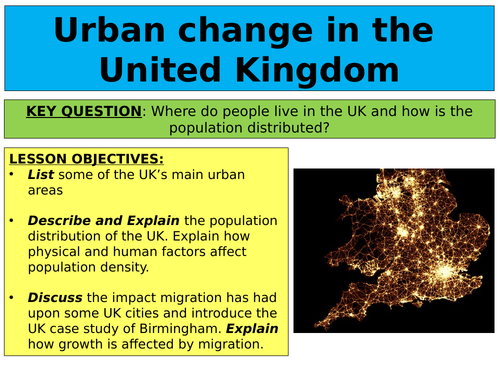 Urban change in the United Kingdom

KEY QUESTION: Where do people live in the UK and how is the population distributed?

LESSON OBJECTIVES:
• List some of the UK's main urban areas

• Describe and Explain the population distribution of the UK. Explain how physical and human factors affect population density.

• Discuss the impact migration has had upon some UK cities and introduce the UK case study of Birmingham. Explain how growth is affected by migration.